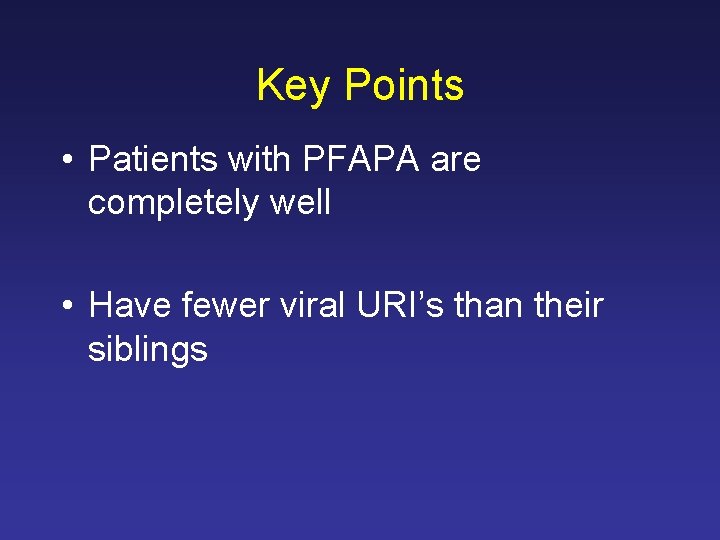 Key Points

• Patients with PFAPA are completely well

• Have fewer viral URI’s than their siblings